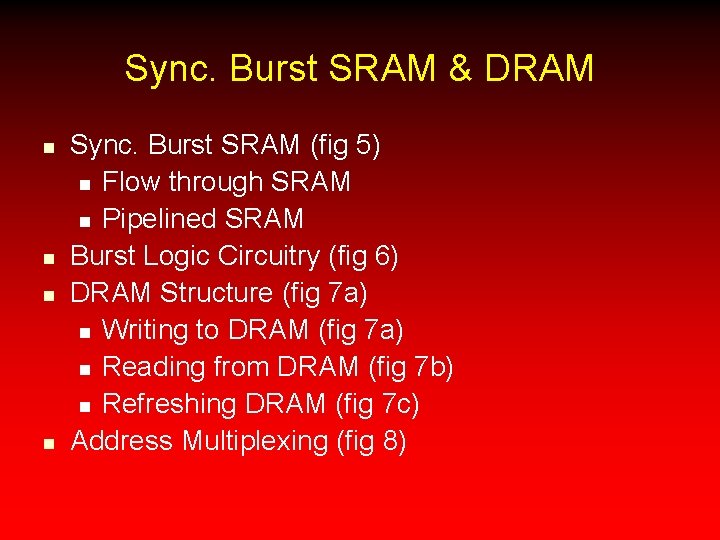 Sync. Burst SRAM & DRAM

- Sync. Burst SRAM (fig 5)
  - Flow through SRAM
  - Pipelined SRAM
- Burst Logic Circuitry (fig 6)
- DRAM Structure (fig 7a)
  - Writing to DRAM (fig 7a)
  - Reading from DRAM (fig 7b)
  - Refreshing DRAM (fig 7c)
- Address Multiplexing (fig 8)